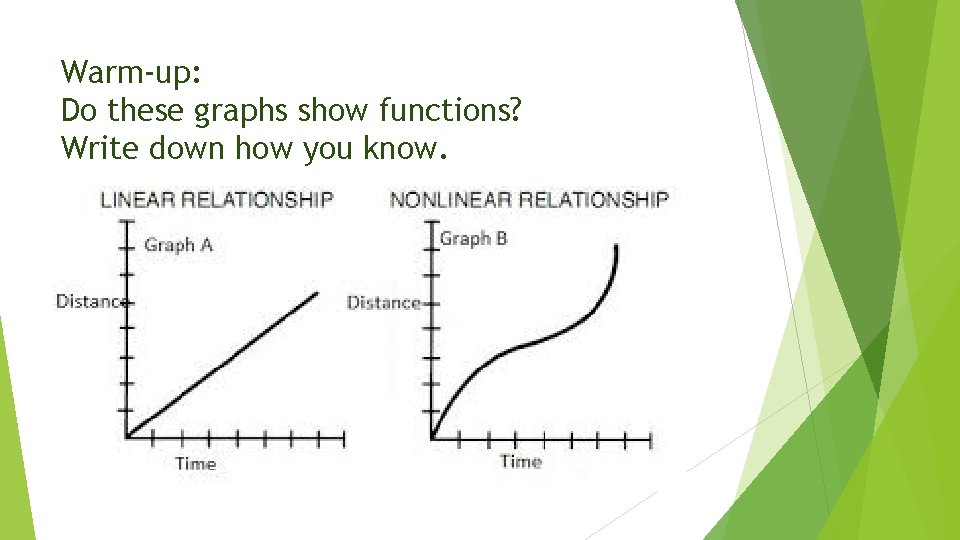 Warm-up:
Do these graphs show functions?
Write down how you know.

LINEAR RELATIONSHIP

Graph A

Distance

Time

NONLINEAR RELATIONSHIP

Graph B

Distance

Time